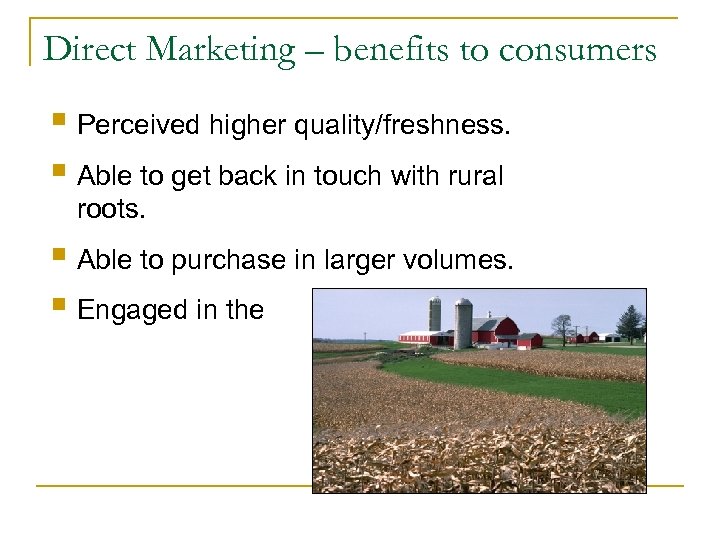 Direct Marketing – benefits to consumers

- Perceived higher quality/freshness.
- Able to get back in touch with rural roots.
- Able to purchase in larger volumes.
- Engaged in the